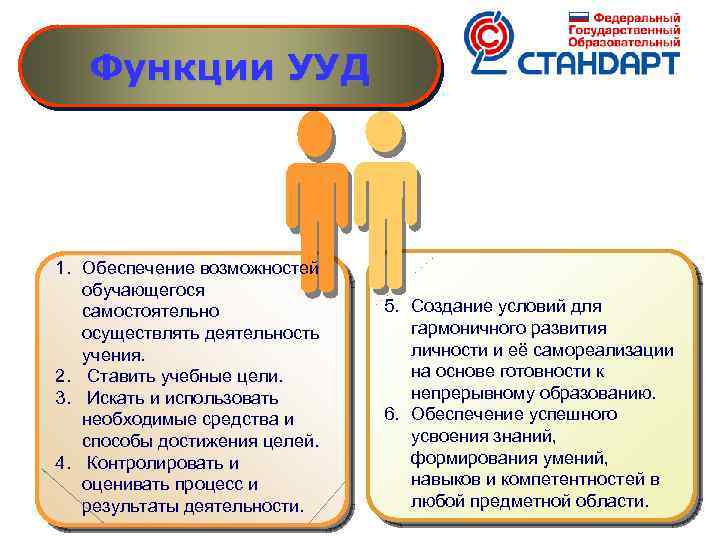 Функции УУД

Федеральный Государственный Образовательный
СТАНДАРТ

1. Обеспечение возможностей обучающегося самостоятельно осуществлять деятельность учения.
2. Ставить учебные цели.
3. Искать и использовать необходимые средства и способы достижения целей.
4. Контролировать и оценивать процесс и результаты деятельности.

5. Создание условий для гармоничного развития личности и её самореализации на основе готовности к непрерывному образованию.
6. Обеспечение успешного усвоения знаний, формирования умений, навыков и компетентностей в любой предметной области.